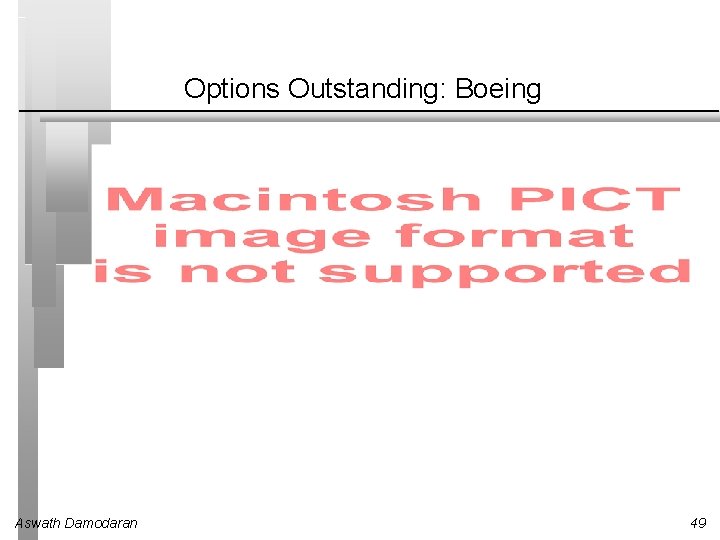 Options Outstanding: Boeing

Macintosh PICT image format is not supported

Aswath Damodaran

49